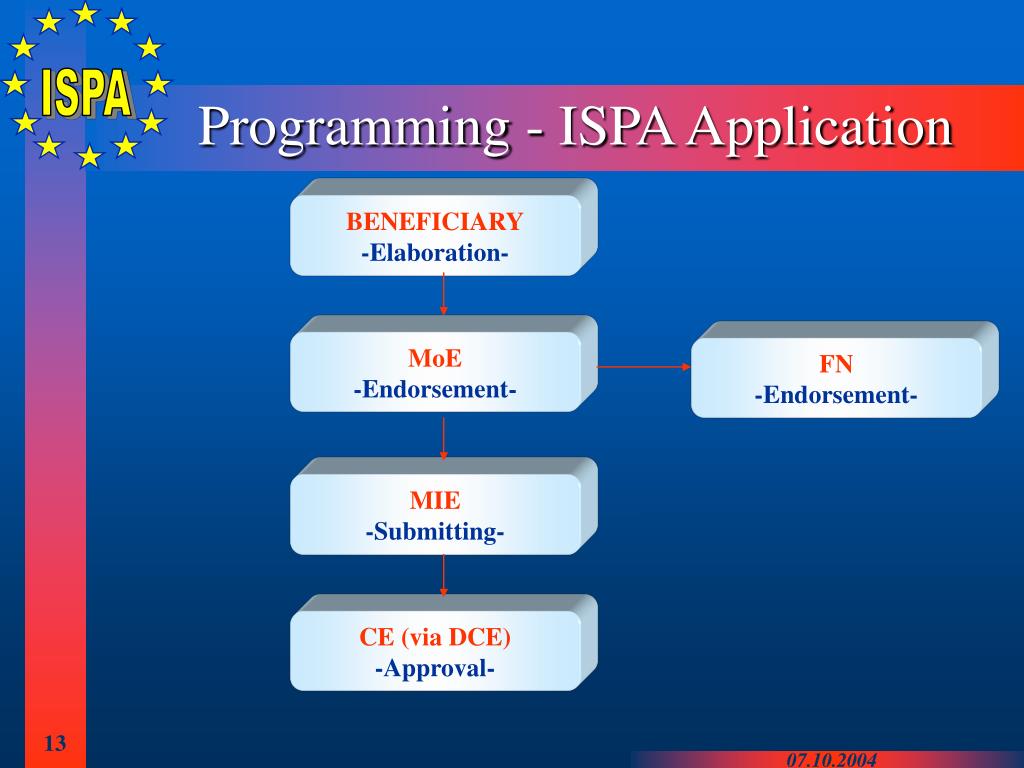 ISPA

Programming - ISPA Application

BENEFICIARY
-Elaboration-

MoE
-Endorsement-

FN
-Endorsement-

MIE
-Submitting-

CE (via DCE)
-Approval-

13

07.10.2004